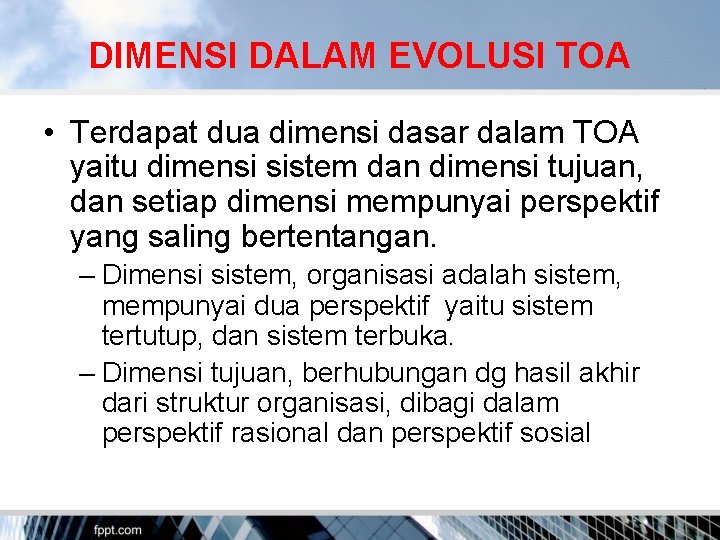 DIMENSI DALAM EVOLUSI TOA

• Terdapat dua dimensi dasar dalam TOA yaitu dimensi sistem dan dimensi tujuan, dan setiap dimensi mempunyai perspektif yang saling bertentangan.

– Dimensi sistem, organisasi adalah sistem, mempunyai dua perspektif yaitu sistem tertutup, dan sistem terbuka.

– Dimensi tujuan, berhubungan dg hasil akhir dari struktur organisasi, dibagi dalam perspektif rasional dan perspektif sosial

fppt.com